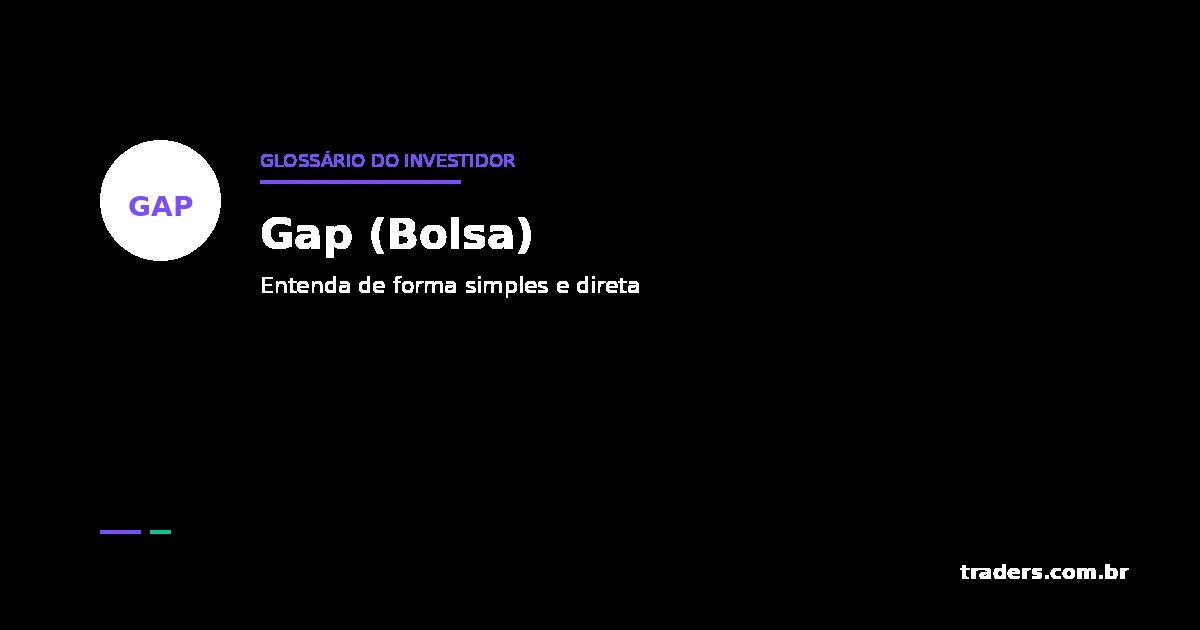 GAP

GLOSSÁRIO DO INVESTIDOR

Gap (Bolsa)

Entenda de forma simples e direta

traders.com.br